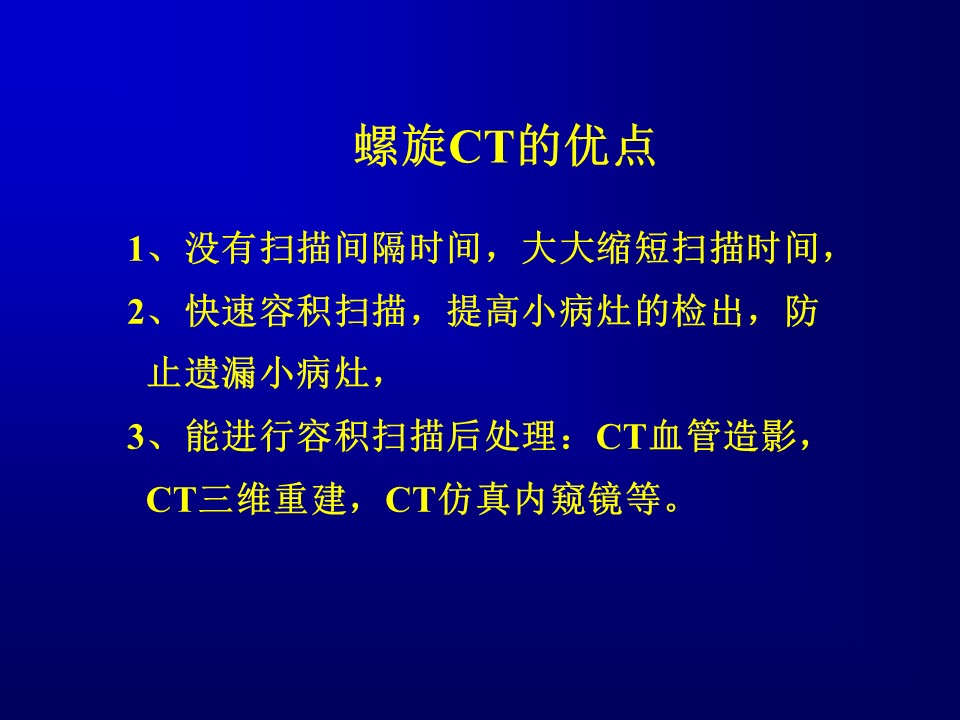 螺旋CT的优点

1、没有扫描间隔时间，大大缩短扫描时间，

2、快速容积扫描，提高小病灶的检出，防止遗漏小病灶，

3、能进行容积扫描后处理：CT血管造影，CT三维重建，CT仿真内窥镜等。